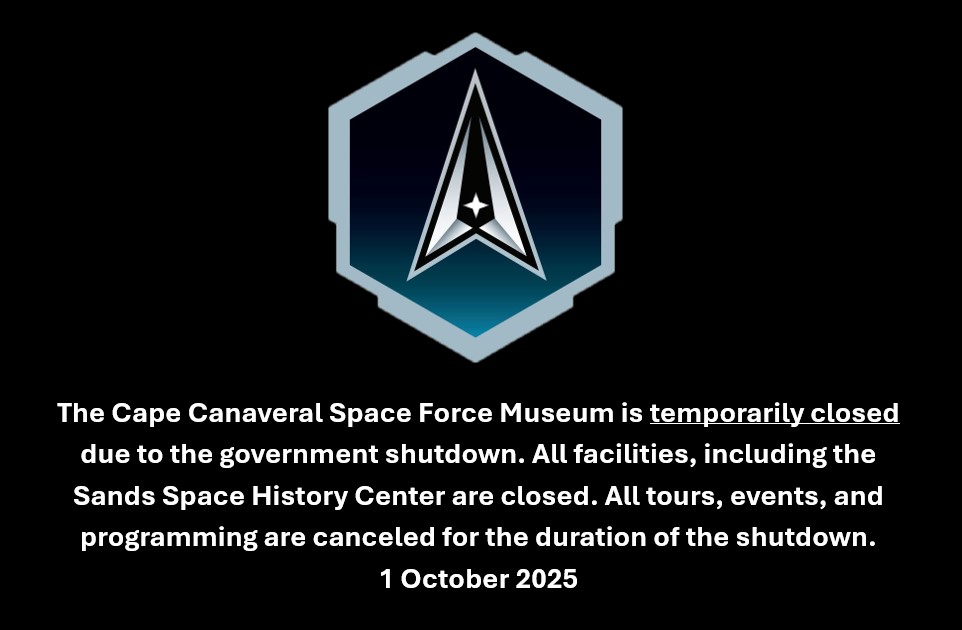 The Cape Canaveral Space Force Museum is temporarily closed due to the government shutdown. All facilities, including the Sands Space History Center are closed. All tours, events, and programming are canceled for the duration of the shutdown.
1 October 2025